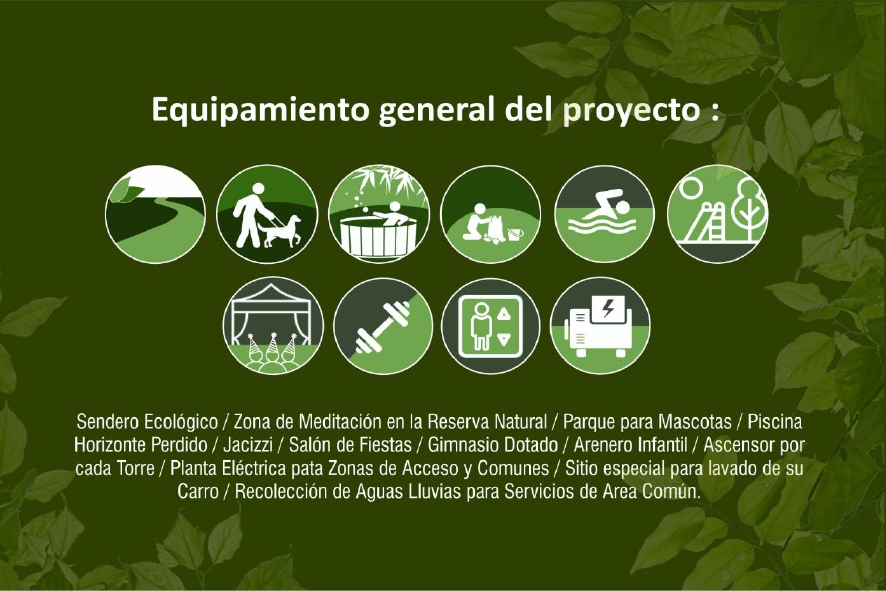 Equipamiento general del proyecto :

Sendero Ecológico / Zona de Meditación en la Reserva Natural / Parque para Mascotas / Piscina Horizonte Perdido / Jacizzi / Salón de Fiestas / Gimnasio Dotado / Arenero Infantil / Ascensor por cada Torre / Planta Eléctrica pata Zonas de Acceso y Comunes / Sitio especial para lavado de su Carro / Recolección de Aguas Lluvias para Servicios de Area Común.